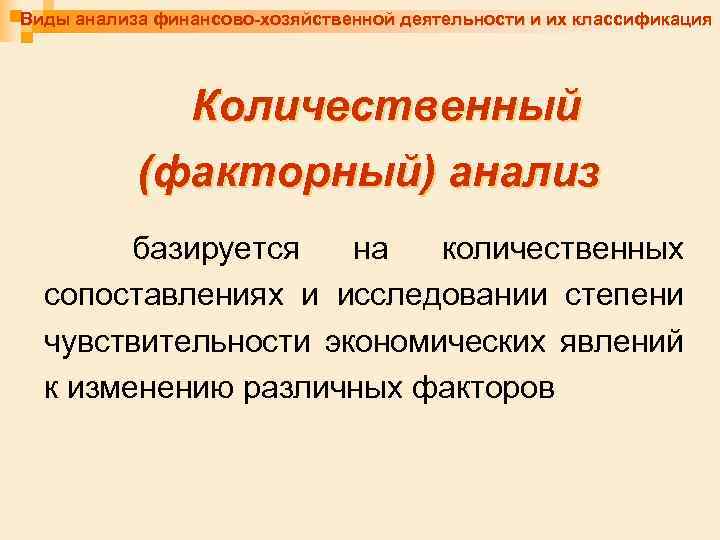 Виды анализа финансово-хозяйственной деятельности и их классификация

Количественный (факторный) анализ

базируется на количественных сопоставлениях и исследовании степени чувствительности экономических явлений к изменению различных факторов